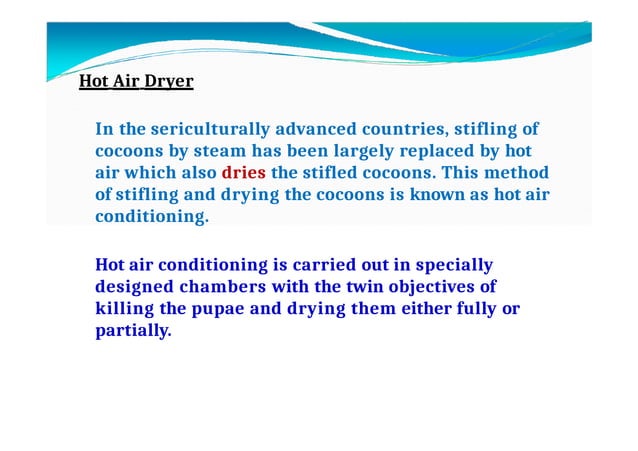 Hot Air Dryer

In the sericulturally advanced countries, stifling of cocoons by steam has been largely replaced by hot air which also dries the stifled cocoons. This method of stifling and drying the cocoons is known as hot air conditioning.

Hot air conditioning is carried out in specially designed chambers with the twin objectives of killing the pupae and drying them either fully or partially.